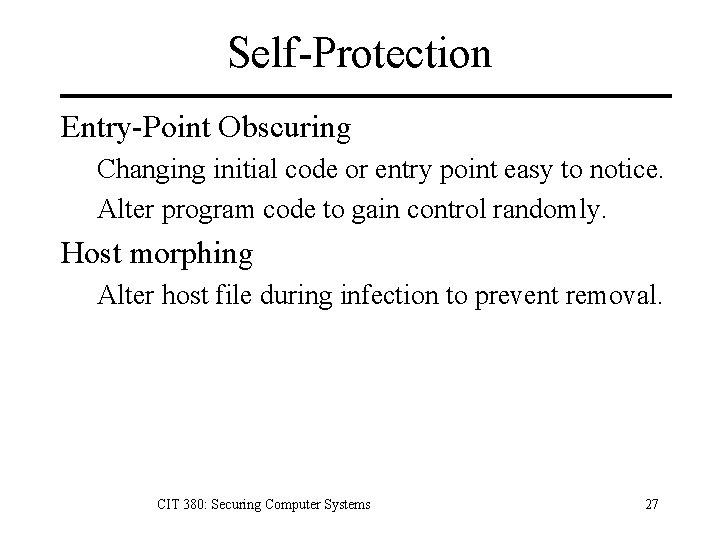 Self-Protection

Entry-Point Obscuring

Changing initial code or entry point easy to notice.

Alter program code to gain control randomly.

Host morphing

Alter host file during infection to prevent removal.

CIT 380: Securing Computer Systems

27